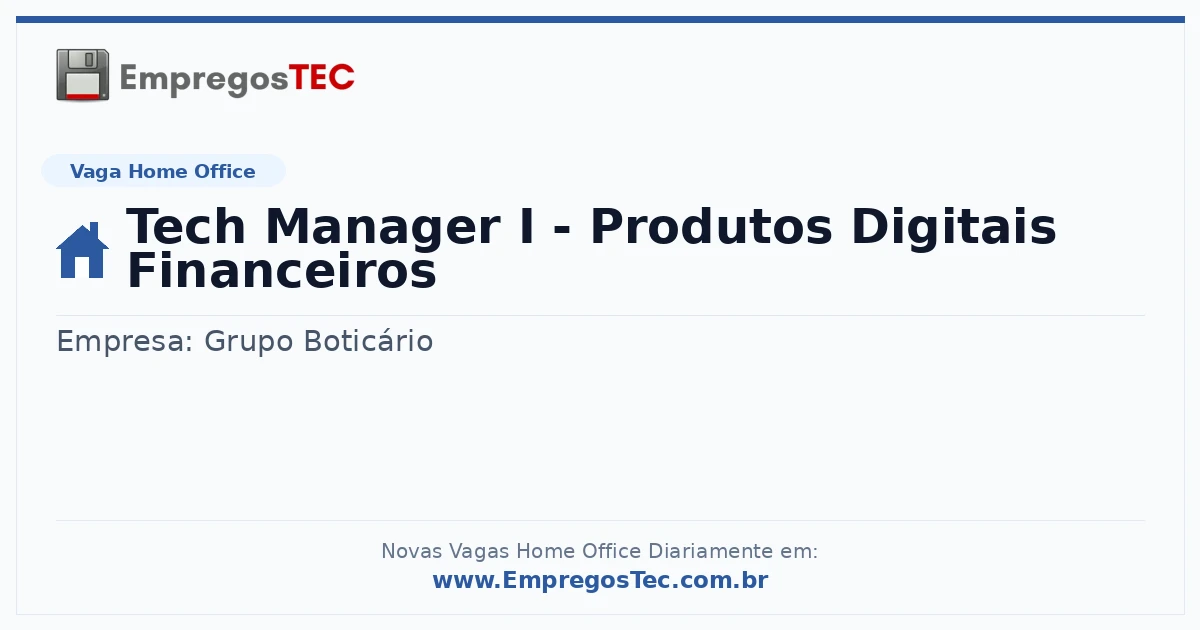 EmpregosTEC

Vaga Home Office

Tech Manager I - Produtos Digitais Financeiros

Empresa: Grupo Boticário

Novas Vagas Home Office Diariamente em:
www.EmpregosTec.com.br